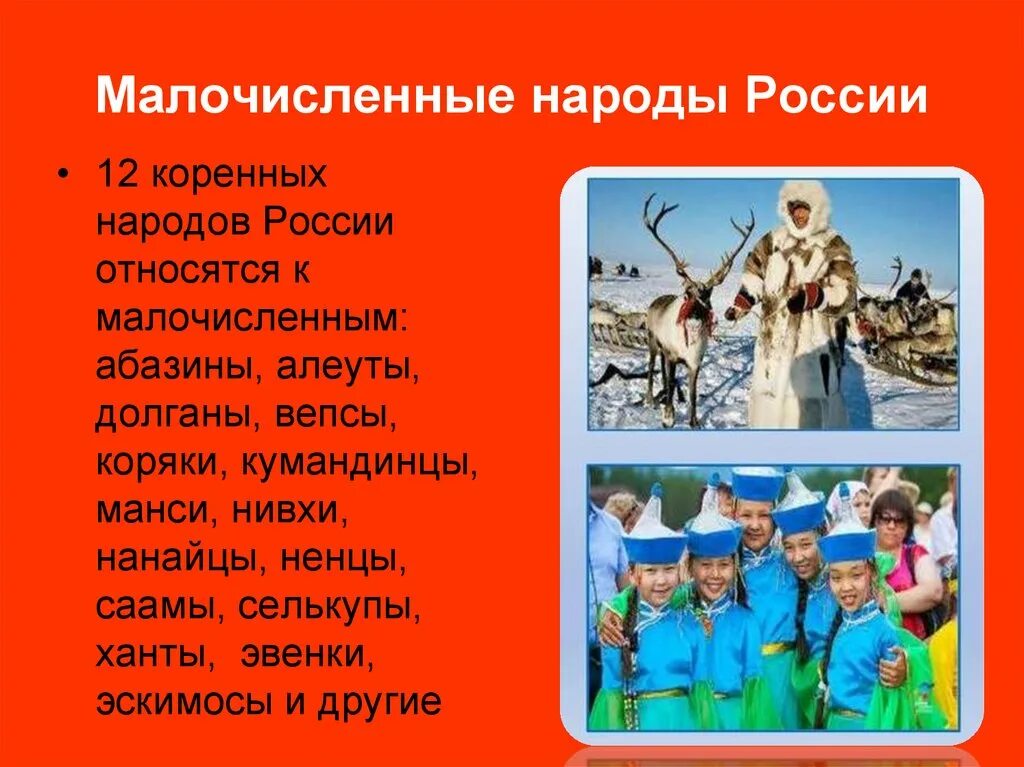 Малочисленные народы России

• 12 коренных народов России относятся к малочисленным: абазины, алеуты, долганы, вепсы, коряки, кумандинцы, манси, нивхи, нанайцы, ненцы, саамы, селькупы, ханты, эвенки, эскимосы и другие